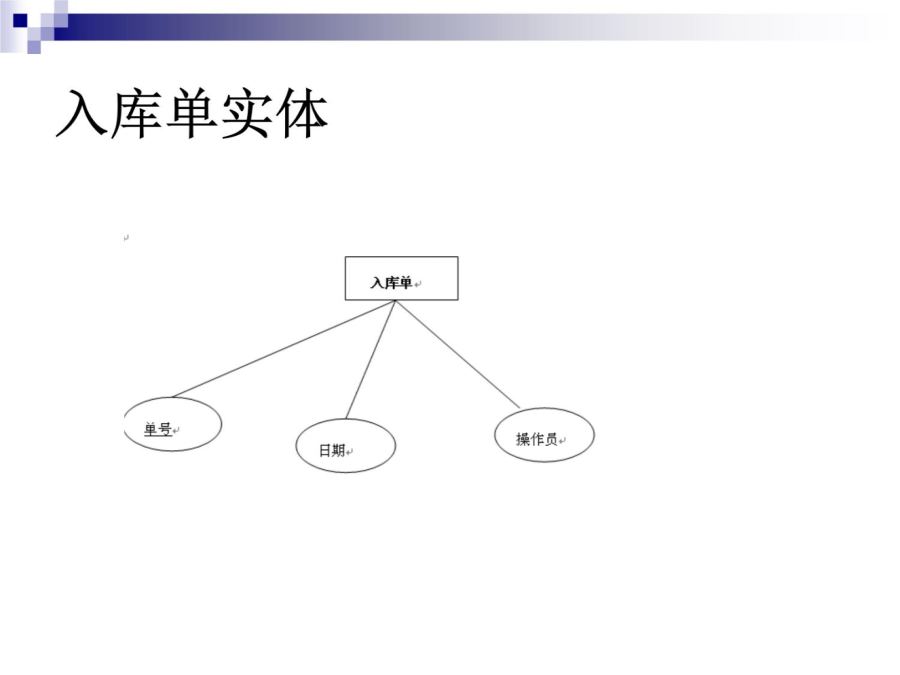 入库单实体

入库单

单号

日期

操作员